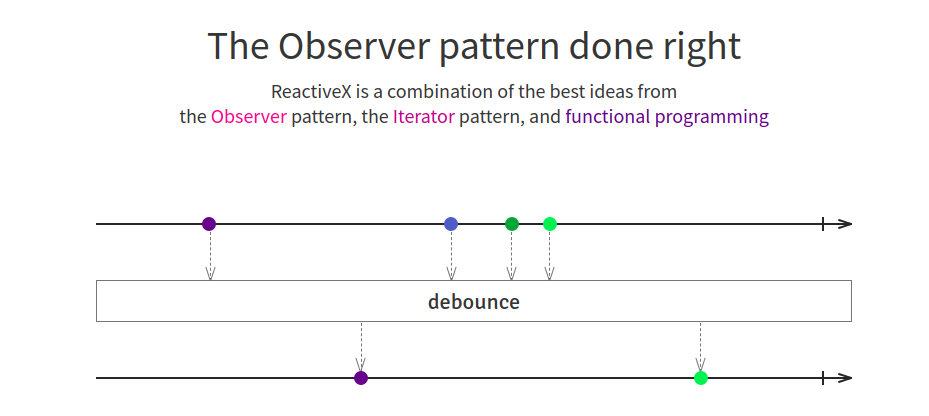 The Observer pattern done right

ReactiveX is a combination of the best ideas from the Observer pattern, the Iterator pattern, and functional programming

debounce